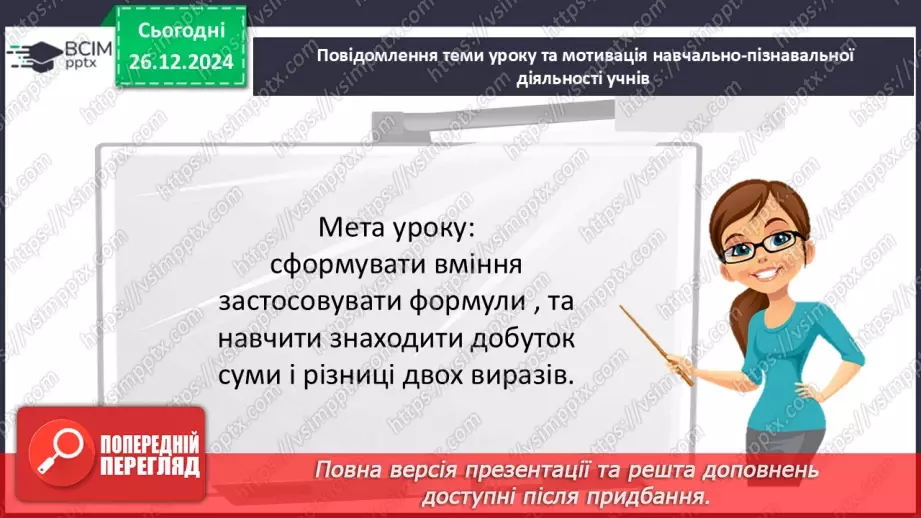 ВСІМ pptx

Сьогодні 26.12.2024

Повідомлення теми уроку та мотивація навчально-пізнавальної діяльності учнів

Мета уроку: сформувати вміння застосовувати формули , та навчити знаходити добуток суми і різниці двох виразів.

ПОПЕРЕДНІЙ ПЕРЕГЛЯД

Повна версія презентації та решта доповнень доступні після придбання.

https://vsimpptx.com